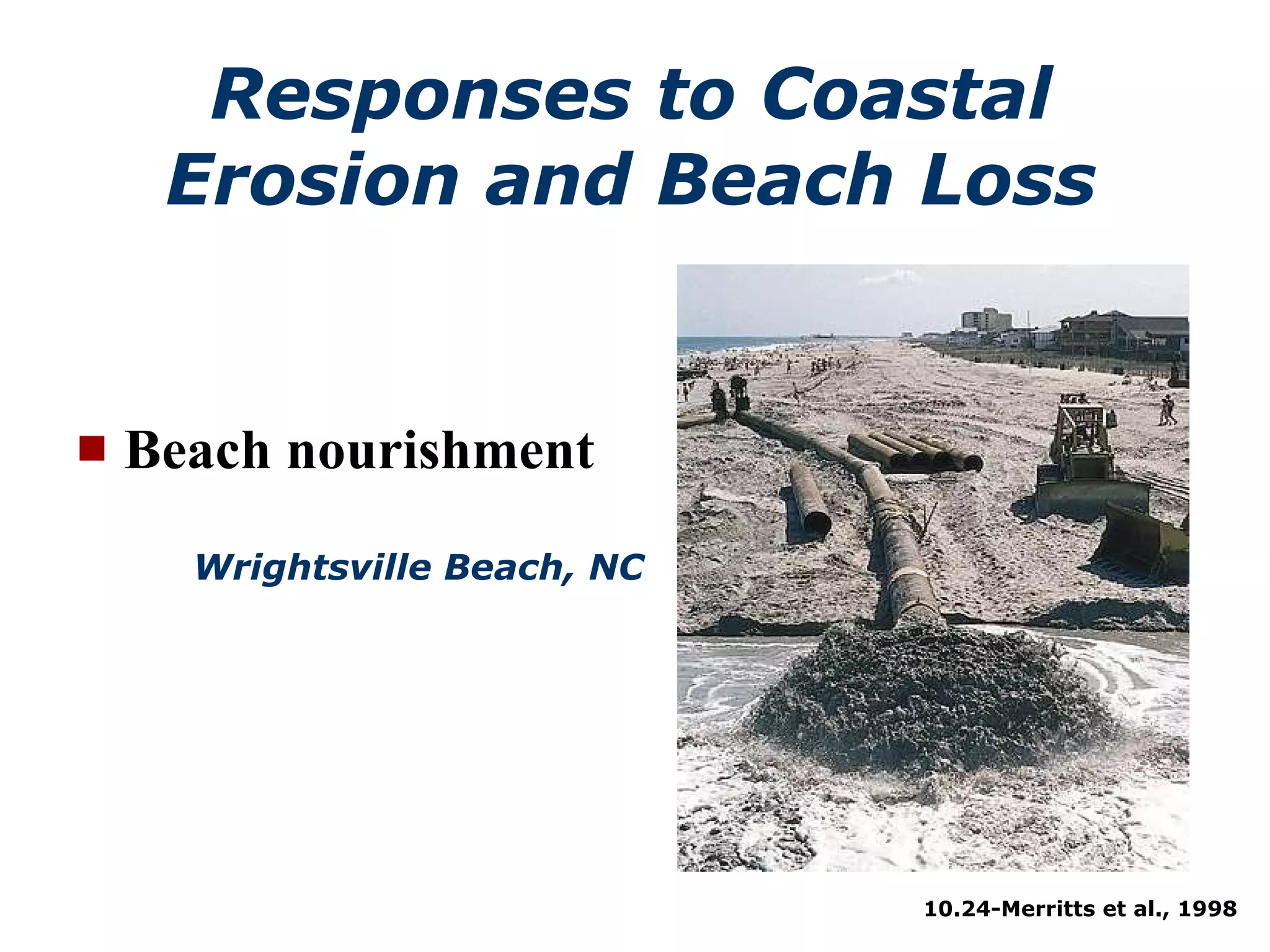 Responses to Coastal Erosion and Beach Loss

Beach nourishment

Wrightsville Beach, NC

10.24-Merritts et al., 1998